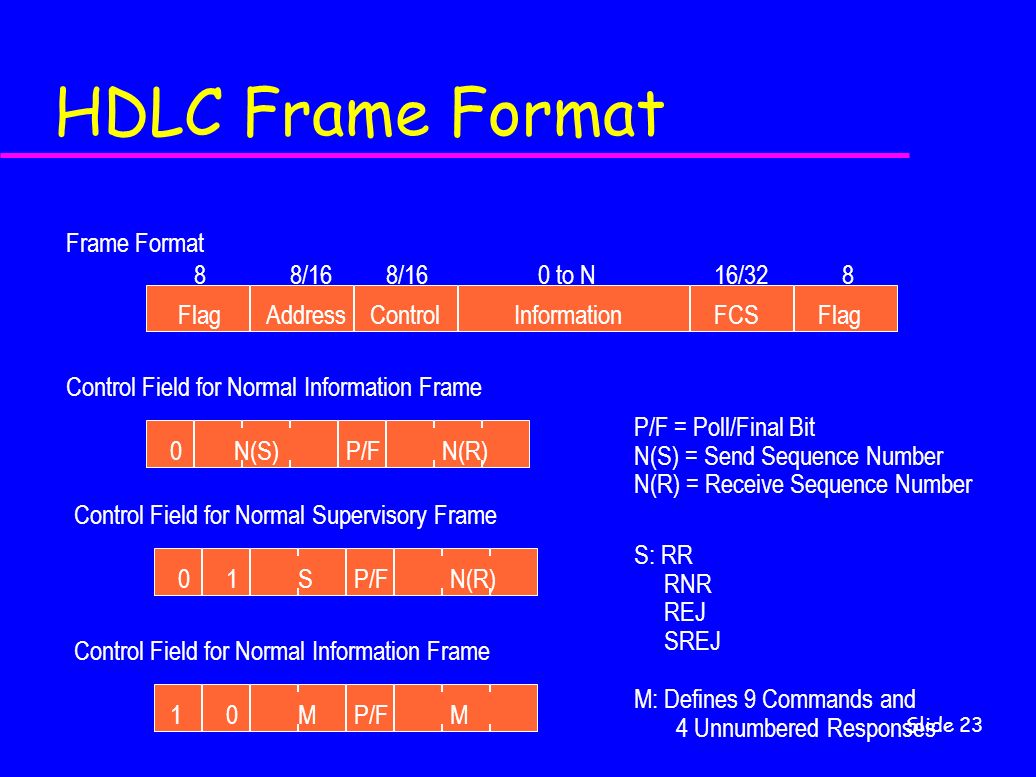 HDLC Frame Format

Frame Format

| 8 | 8/16 | 8/16 | 0 to N | 16/32 | 8 |
|---|---|---|---|---|---|
| Flag | Address | Control | Information | FCS | Flag |

Control Field for Normal Information Frame

0 N(S) P/F N(R)

Control Field for Normal Supervisory Frame

0 1 S P/F N(R)

Control Field for Normal Information Frame

1 0 M P/F M

P/F = Poll/Final Bit
N(S) = Send Sequence Number
N(R) = Receive Sequence Number

S: RR
RNR
REJ
SREJ

M: Defines 9 Commands and
4 Unnumbered Responses

Slide 23